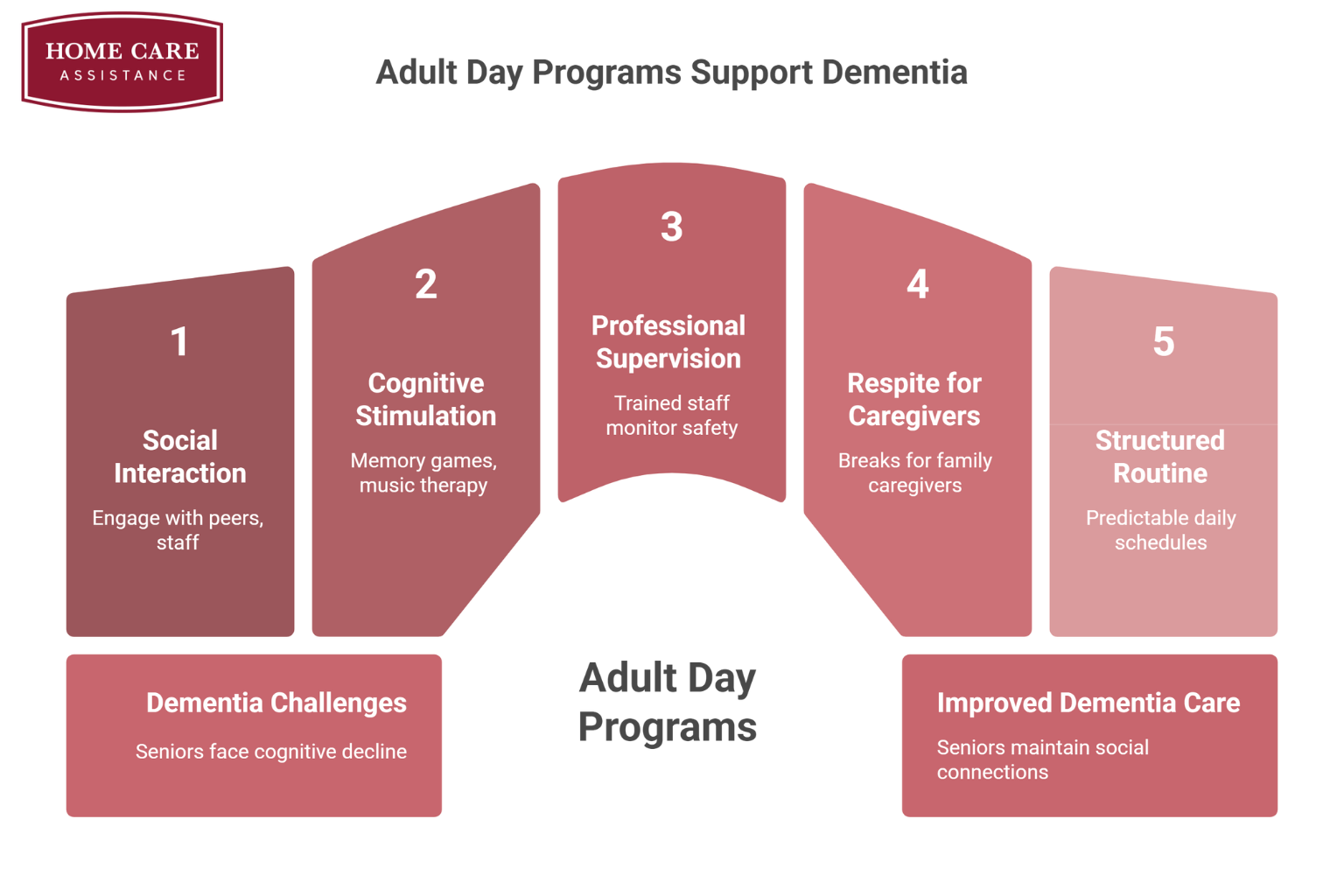 HOME CARE
ASSISTANCE

Adult Day Programs Support Dementia

1
Social Interaction
Engage with peers, staff

2
Cognitive Stimulation
Memory games, music therapy

3
Professional Supervision
Trained staff monitor safety

4
Respite for Caregivers
Breaks for family caregivers

5
Structured Routine
Predictable daily schedules

Dementia Challenges
Seniors face cognitive decline

Adult Day Programs

Improved Dementia Care
Seniors maintain social connections